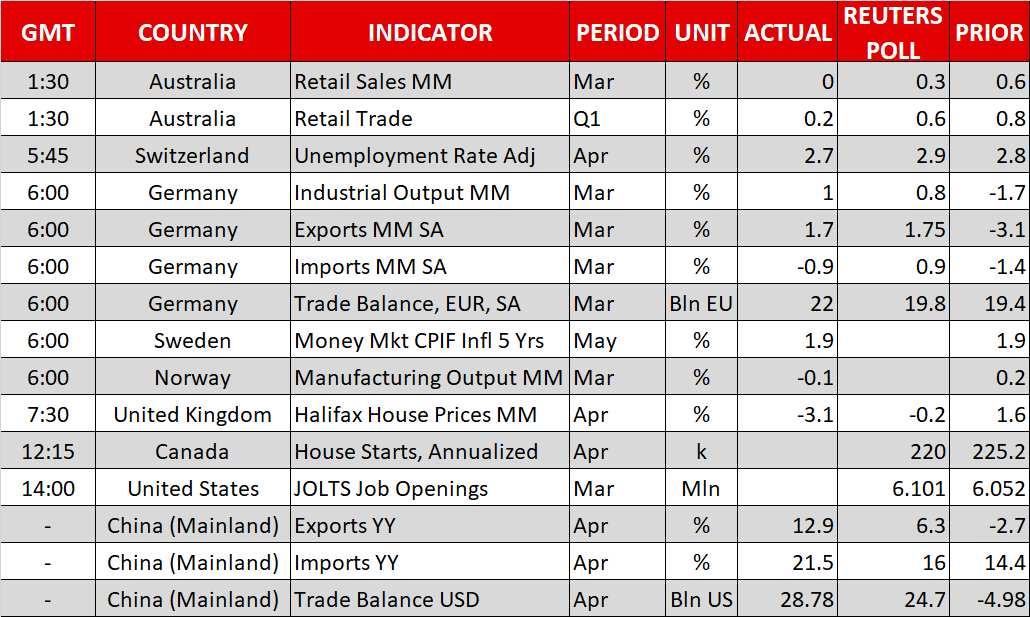 | GMT | COUNTRY | INDICATOR | PERIOD | UNIT | ACTUAL | REUTERS POLL | PRIOR |
|---|---|---|---|---|---|---|---|
| 1:30 | Australia | Retail Sales MM | Mar | % | 0 | 0.3 | 0.6 |
| 1:30 | Australia | Retail Trade | Q1 | % | 0.2 | 0.6 | 0.8 |
| 5:45 | Switzerland | Unemployment Rate Adj | Apr | % | 2.7 | 2.9 | 2.8 |
| 6:00 | Germany | Industrial Output MM | Mar | % | 1 | 0.8 | -1.7 |
| 6:00 | Germany | Exports MM SA | Mar | % | 1.7 | 1.75 | -3.1 |
| 6:00 | Germany | Imports MM SA | Mar | % | -0.9 | 0.9 | -1.4 |
| 6:00 | Germany | Trade Balance, EUR, SA | Mar | Bln EU | 22 | 19.8 | 19.4 |
| 6:00 | Sweden | Money Mkt CPIF Infl 5 Yrs | May | % | 1.9 | | 1.9 |
| 6:00 | Norway | Manufacturing Output MM | Mar | % | -0.1 | | 0.2 |
| 7:30 | United Kingdom | Halifax House Prices MM | Apr | % | -3.1 | -0.2 | 1.6 |
| 12:15 | Canada | House Starts, Annualized | Apr | k | | 220 | 225.2 |
| 14:00 | United States | JOLTS Job Openings | Mar | Mln | | 6.101 | 6.052 |
| - | China (Mainland) | Exports YY | Apr | % | 12.9 | 6.3 | -2.7 |
| - | China (Mainland) | Imports YY | Apr | % | 21.5 | 16 | 14.4 |
| - | China (Mainland) | Trade Balance USD | Apr | Bln US | 28.78 | 24.7 | -4.98 |